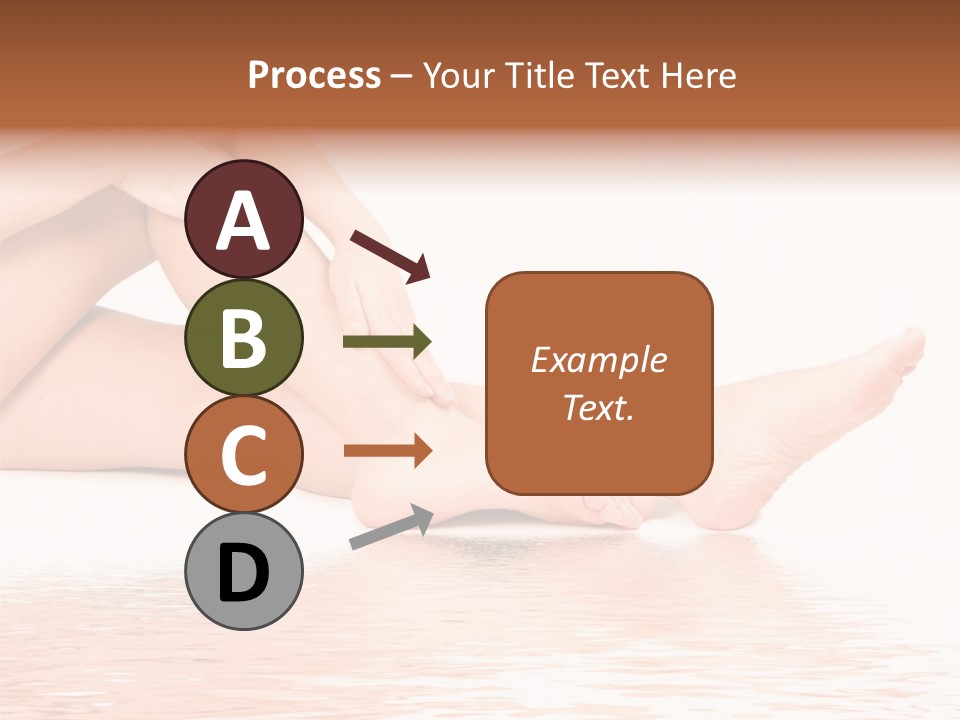 Process – Your Title Text Here

A

B

C

D

Example Text.